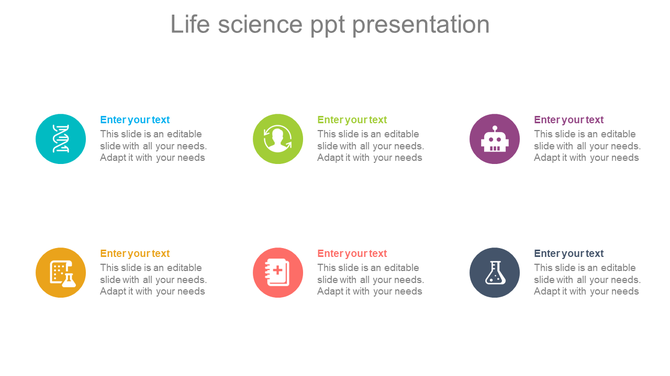 Life science ppt presentation

Enter your text
This slide is an editable slide with all your needs. Adapt it with your needs

Enter your text
This slide is an editable slide with all your needs. Adapt it with your needs

Enter your text
This slide is an editable slide with all your needs. Adapt it with your needs

Enter your text
This slide is an editable slide with all your needs. Adapt it with your needs

Enter your text
This slide is an editable slide with all your needs. Adapt it with your needs

Enter your text
This slide is an editable slide with all your needs. Adapt it with your needs